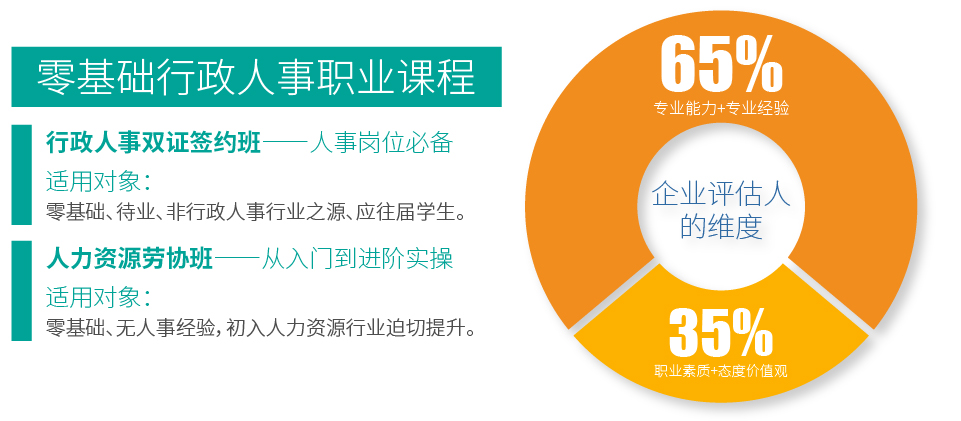 零基础行政人事职业课程

行政人事双证签约班——人事岗位必备

适用对象：

零基础、待业、非行政人事行业之源、应往届学生。

人力资源劳协班——从入门到进阶实操

适用对象：

零基础、无人事经验，初入人力资源行业迫切提升。

65%

专业能力+专业经验

企业评估人的维度

35%

职业素质+态度价值观